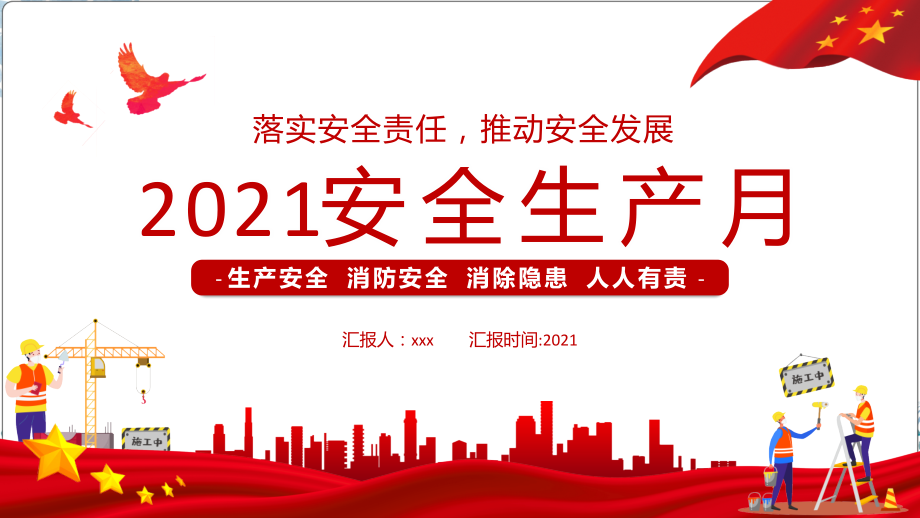 落实安全责任，推动安全发展

2021安全生产月

- 生产安全 消防安全 消除隐患 人人有责 -

汇报人：xxx 汇报时间:2021

施工中

施工中